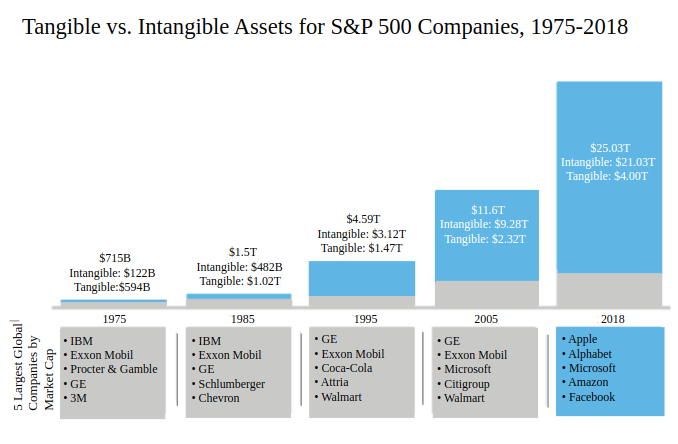 Tangible vs. Intangible Assets for S&P 500 Companies, 1975-2018

$715B
Intangible: $122B
Tangible:$594B

$1.5T
Intangible: $482B
Tangible: $1.02T

$4.59T
Intangible: $3.12T
Tangible: $1.47T

$11.6T
Intangible: $9.28T
Tangible: $2.32T

$25.03T
Intangible: $21.03T
Tangible: $4.00T

1975

1985

1995

2005

2018

5 Largest Global Companies by Market Cap

• IBM
• Exxon Mobil
• Procter & Gamble
• GE
• 3M

• IBM
• Exxon Mobil
• GE
• Schlumberger
• Chevron

• GE
• Exxon Mobil
• Coca-Cola
• Attria
• Walmart

• GE
• Exxon Mobil
• Microsoft
• Citigroup
• Walmart

• Apple
• Alphabet
• Microsoft
• Amazon
• Facebook